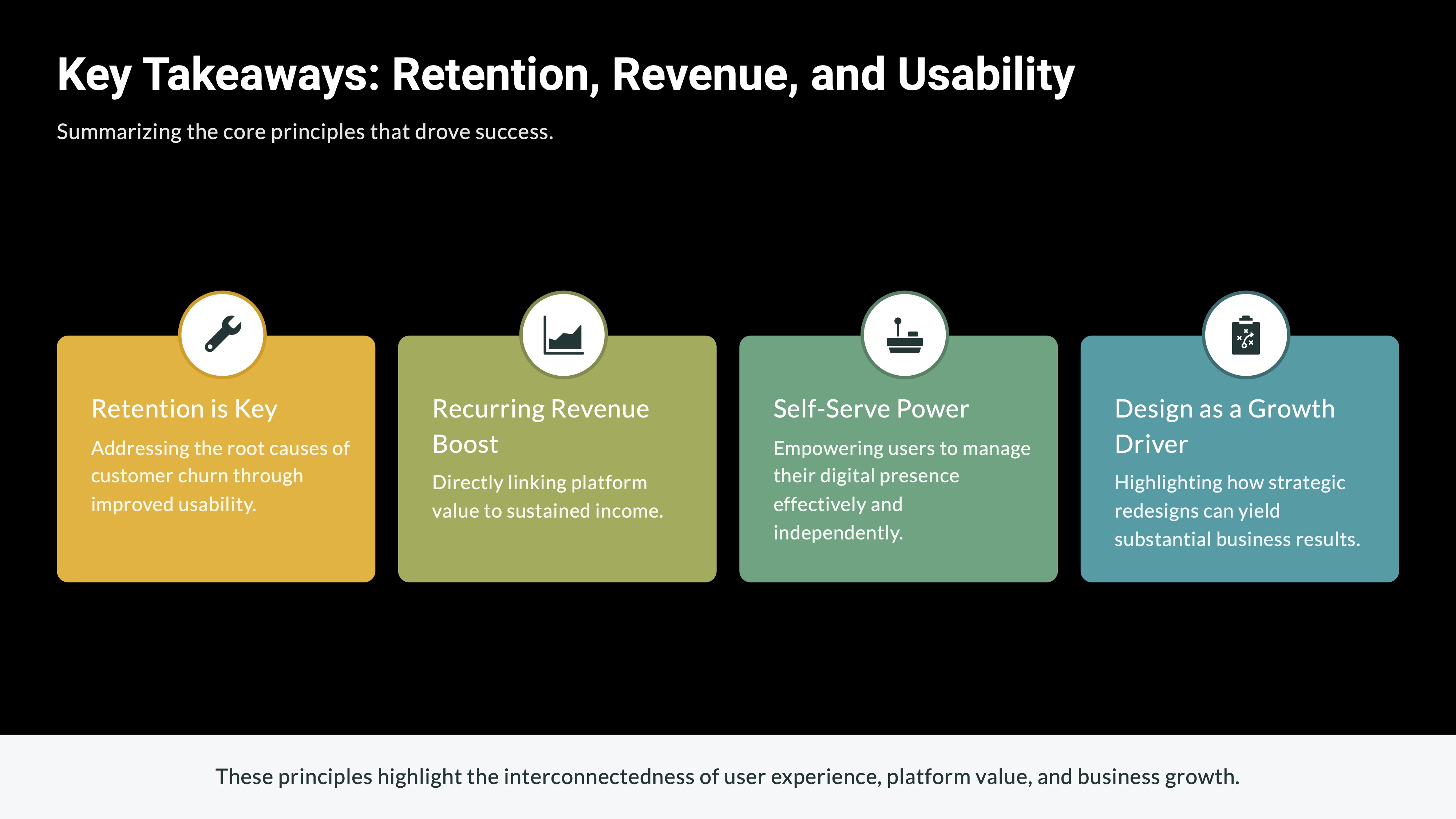 Key Takeaways: Retention, Revenue, and Usability

Summarizing the core principles that drove success.

Retention is Key

Addressing the root causes of customer churn through improved usability.

Recurring Revenue Boost

Directly linking platform value to sustained income.

Self-Serve Power

Empowering users to manage their digital presence effectively and independently.

Design as a Growth Driver

Highlighting how strategic redesigns can yield substantial business results.

These principles highlight the interconnectedness of user experience, platform value, and business growth.